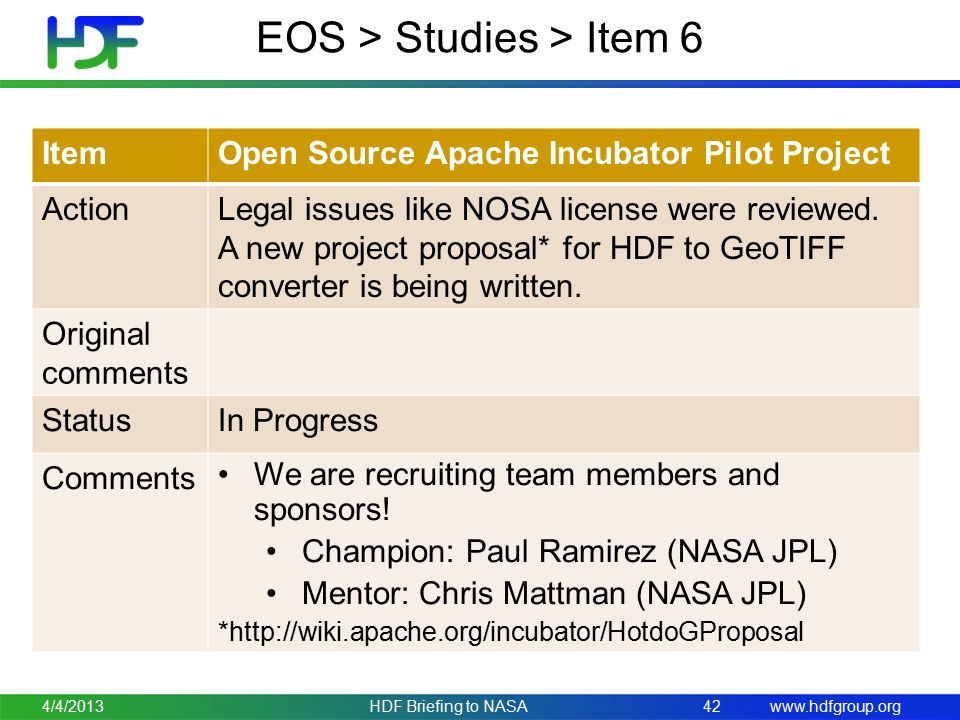 HDF

EOS > Studies > Item 6

| Item | Open Source Apache Incubator Pilot Project |
|---|---|
| Action | Legal issues like NOSA license were reviewed. A new project proposal* for HDF to GeoTIFF converter is being written. |
| Original comments | |
| Status | In Progress |
| Comments | • We are recruiting team members and sponsors! • Champion: Paul Ramirez (NASA JPL) • Mentor: Chris Mattman (NASA JPL) *http://wiki.apache.org/incubator/HotdoGProposal |

4/4/2013 HDF Briefing to NASA 42 www.hdfgroup.org